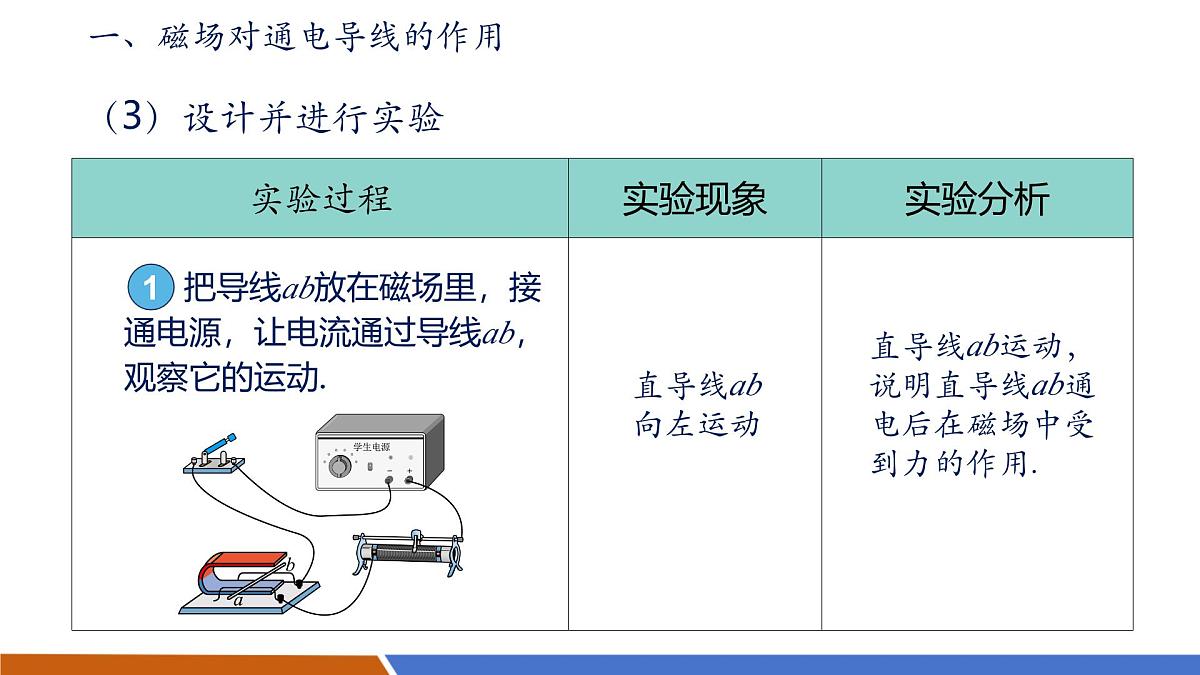 一、磁场对通电导线的作用

（3）设计并进行实验

| 实验过程 | 实验现象 | 实验分析 |
|---|---|---|
| 1 把导线$ab$放在磁场里，接通电源，让电流通过导线$ab$，观察它的运动. 学生电源 − + $b$ $a$ | 直导线$ab$向左运动 | 直导线$ab$运动，说明直导线$ab$通电后在磁场中受到力的作用. |